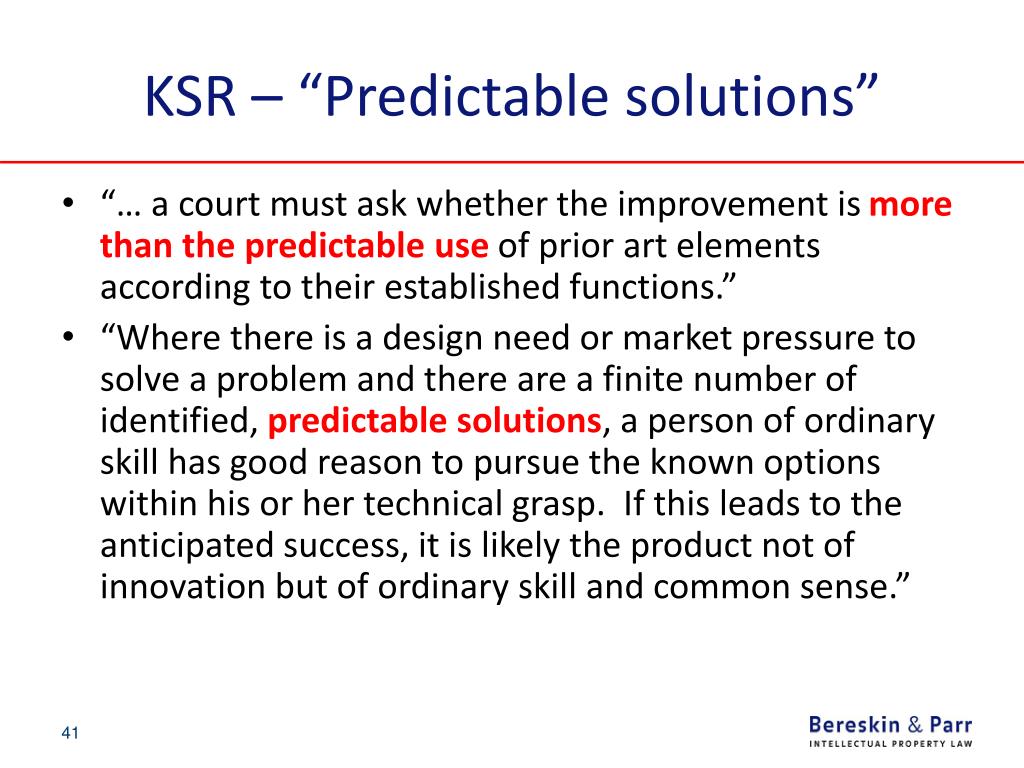 KSR – “Predictable solutions”

• “… a court must ask whether the improvement is more than the predictable use of prior art elements according to their established functions.”

• “Where there is a design need or market pressure to solve a problem and there are a finite number of identified, predictable solutions, a person of ordinary skill has good reason to pursue the known options within his or her technical grasp. If this leads to the anticipated success, it is likely the product not of innovation but of ordinary skill and common sense.”

41

Bereskin & Parr
INTELLECTUAL PROPERTY LAW